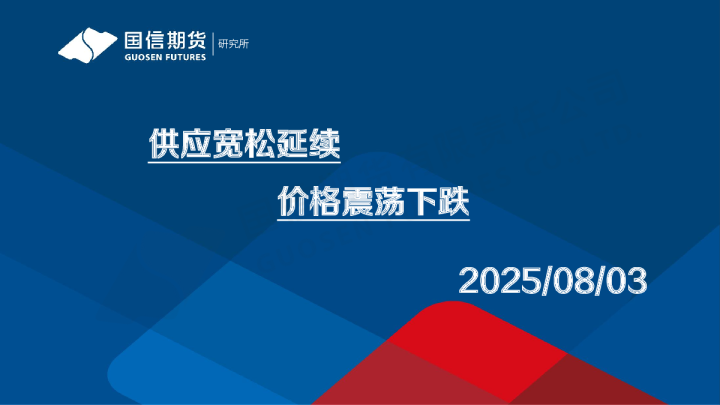 国信期货
GUOSEN FUTURES
研究所

供应宽松延续

价格震荡下跌

2025/08/03